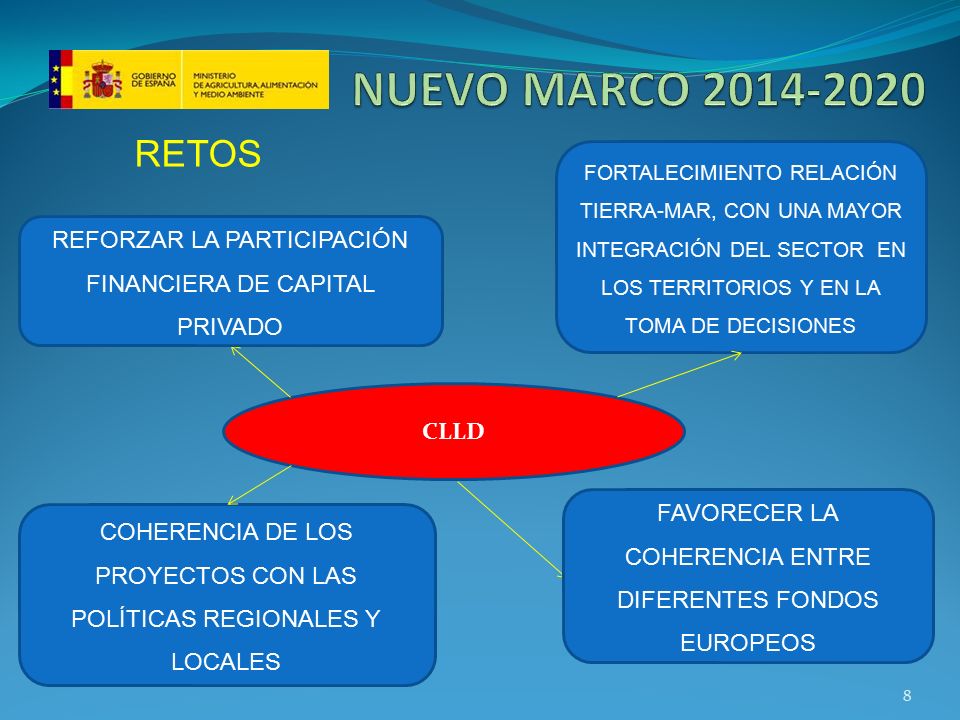 GOBIERNO DE ESPAÑA

MINISTERIO DE AGRICULTURA, ALIMENTACIÓN Y MEDIO AMBIENTE

NUEVO MARCO 2014-2020

RETOS

REFORZAR LA PARTICIPACIÓN FINANCIERA DE CAPITAL PRIVADO

FORTALECIMIENTO RELACIÓN TIERRA-MAR, CON UNA MAYOR INTEGRACIÓN DEL SECTOR EN LOS TERRITORIOS Y EN LA TOMA DE DECISIONES

CLLD

COHERENCIA DE LOS PROYECTOS CON LAS POLÍTICAS REGIONALES Y LOCALES

FAVORECER LA COHERENCIA ENTRE DIFERENTES FONDOS EUROPEOS

8